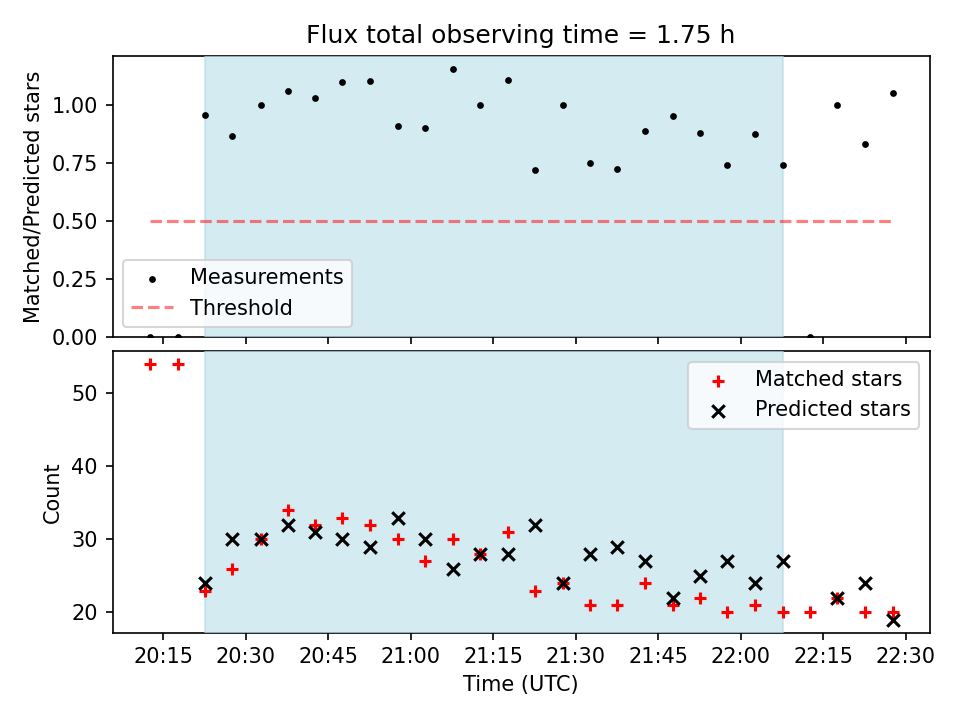 Flux total observing time = 1.75 h

Matched/Predicted stars

1.00
0.75
0.50
0.25
0.00

Measurements
Threshold

Matched stars
Predicted stars

Count

50
40
30
20

20:15 20:30 20:45 21:00 21:15 21:30 21:45 22:00 22:15 22:30

Time (UTC)